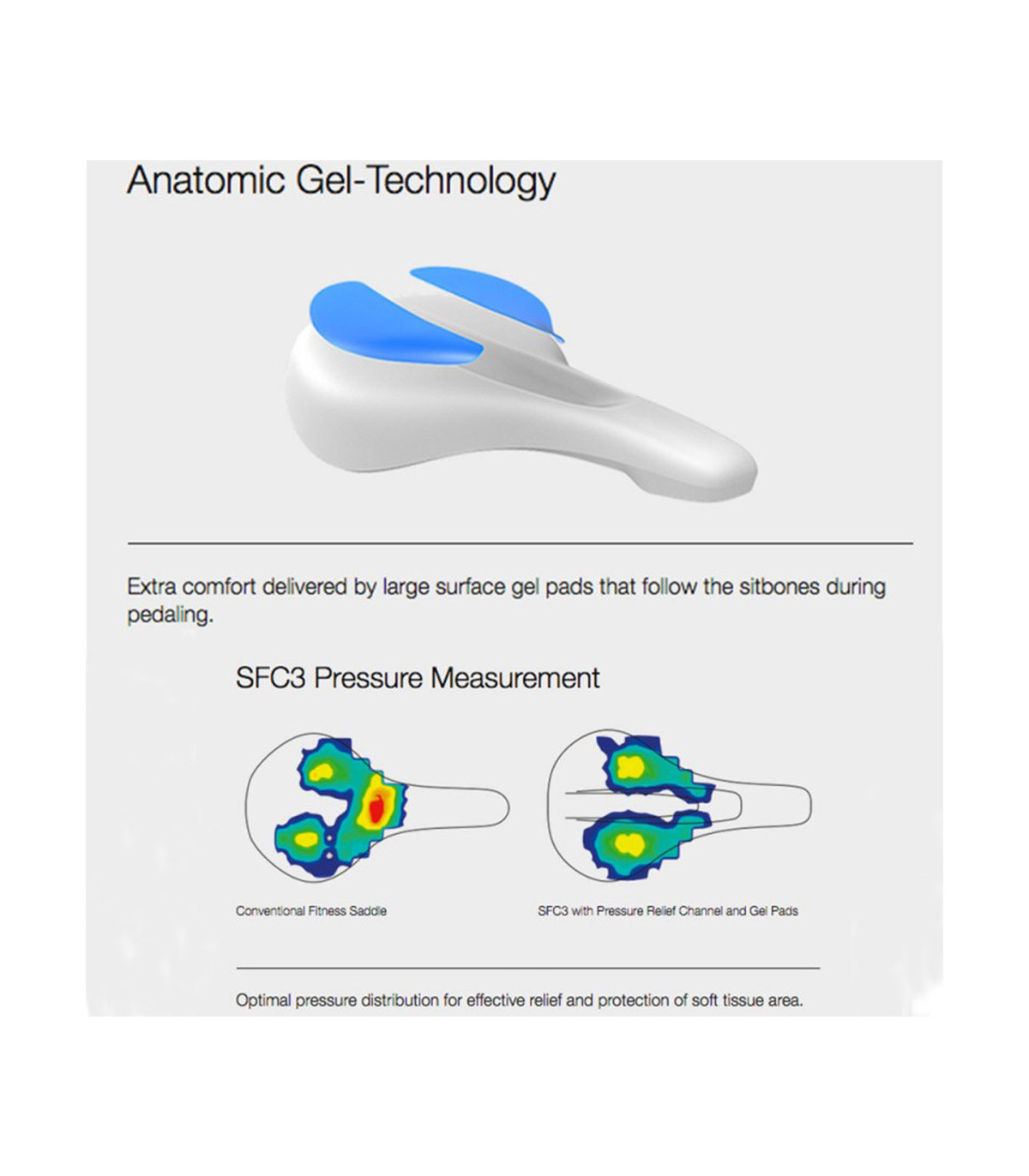 Anatomic Gel-Technology

Extra comfort delivered by large surface gel pads that follow the sitbones during pedaling.

SFC3 Pressure Measurement

Conventional Fitness Saddle

SFC3 with Pressure Relief Channel and Gel Pads

Optimal pressure distribution for effective relief and protection of soft tissue area.